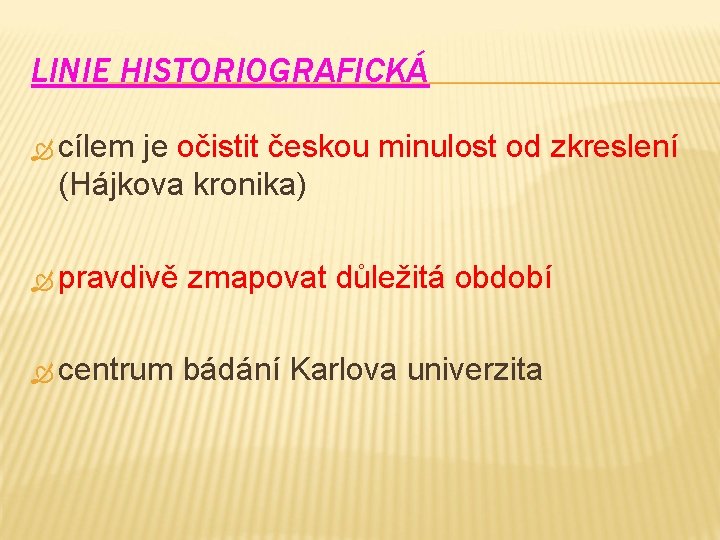 LINIE HISTORIOGRAFICKÁ

cílem je očistit českou minulost od zkreslení (Hájkova kronika)

pravdivě zmapovat důležitá období

centrum bádání Karlova univerzita